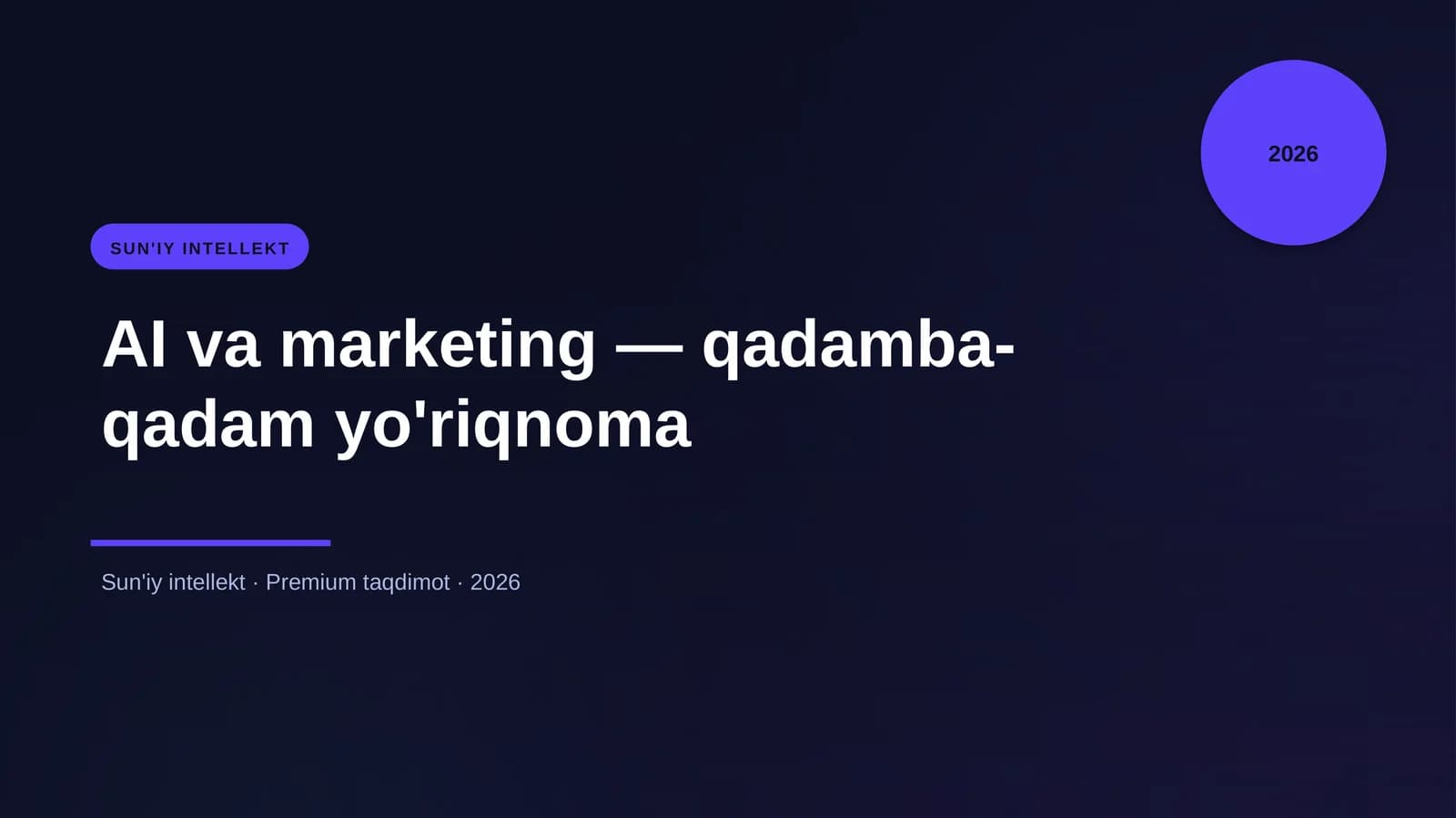 2026

SUN'IY INTELLEKT

AI va marketing — qadamba-qadam yo'riqnoma

Sun'iy intellekt · Premium taqdimot · 2026